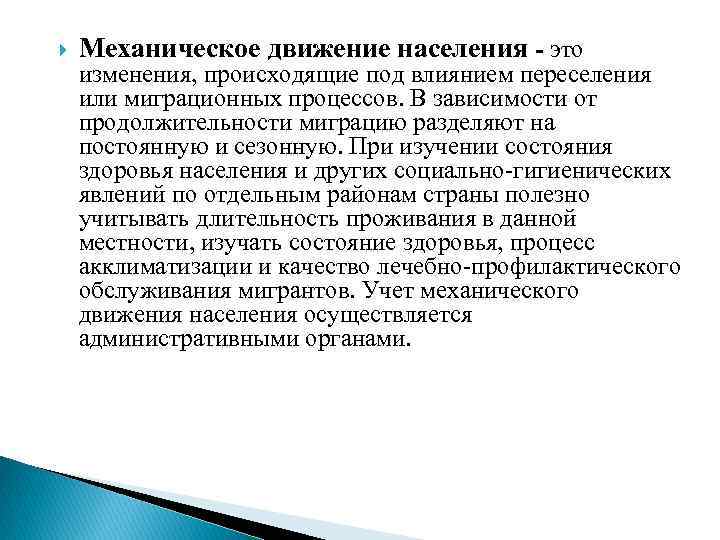 Механическое движение населения - это изменения, происходящие под влиянием переселения или миграционных процессов. В зависимости от продолжительности миграцию разделяют на постоянную и сезонную. При изучении состояния здоровья населения и других социально-гигиенических явлений по отдельным районам страны полезно учитывать длительность проживания в данной местности, изучать состояние здоровья, процесс акклиматизации и качество лечебно-профилактического обслуживания мигрантов. Учет механического движения населения осуществляется административными органами.